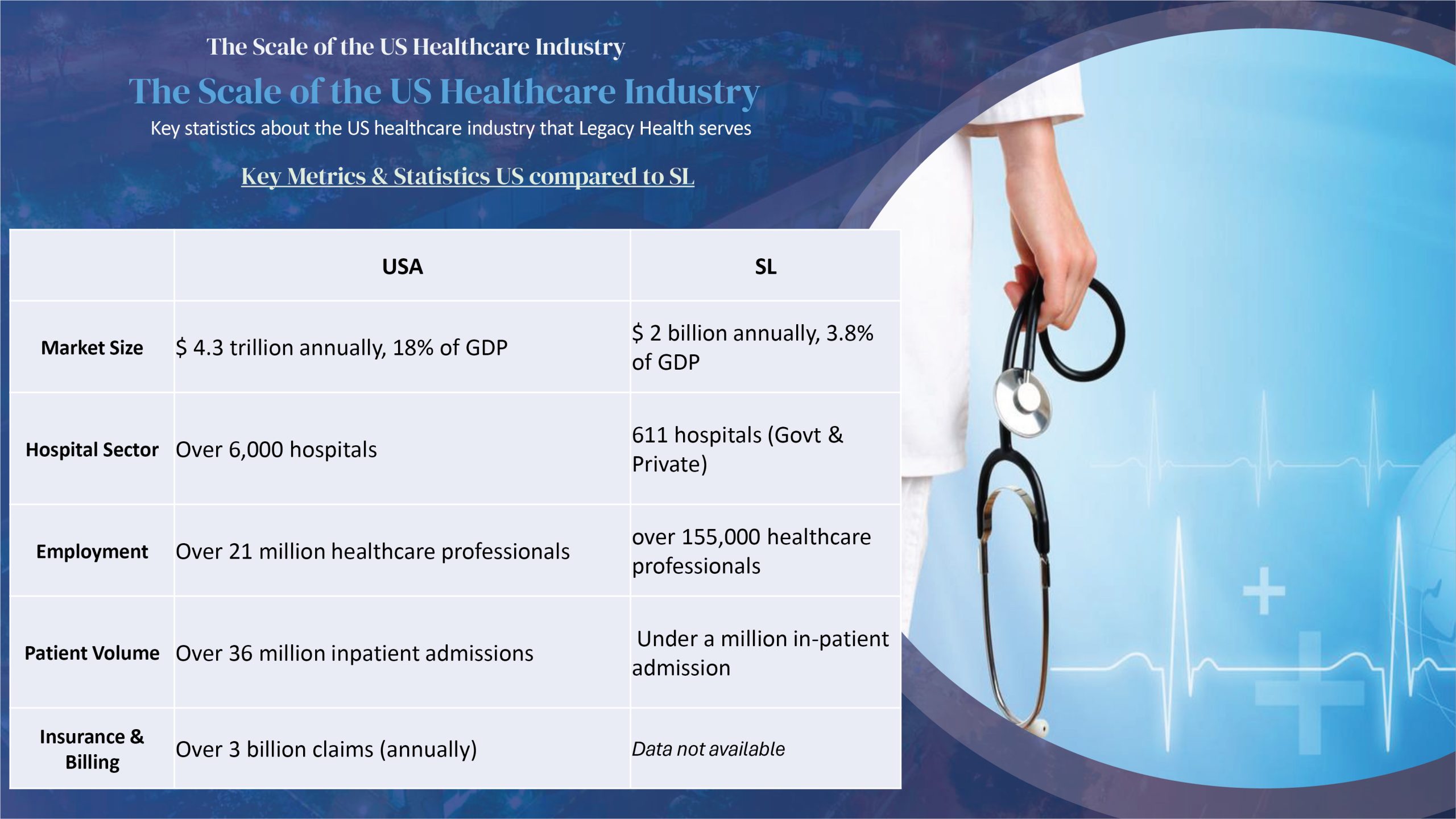 The Scale of the US Healthcare Industry

The Scale of the US Healthcare Industry

Key statistics about the US healthcare industry that Legacy Health serves

Key Metrics & Statistics US compared to SL

| | USA | SL |
|---|---|---|
| Market Size | \$ 4.3 trillion annually, 18% of GDP | \$ 2 billion annually, 3.8% of GDP |
| Hospital Sector | Over 6,000 hospitals | 611 hospitals (Govt & Private) |
| Employment | Over 21 million healthcare professionals | over 155,000 healthcare professionals |
| Patient Volume | Over 36 million inpatient admissions | Under a million in-patient admission |
| Insurance & Billing | Over 3 billion claims (annually) | Data not available |